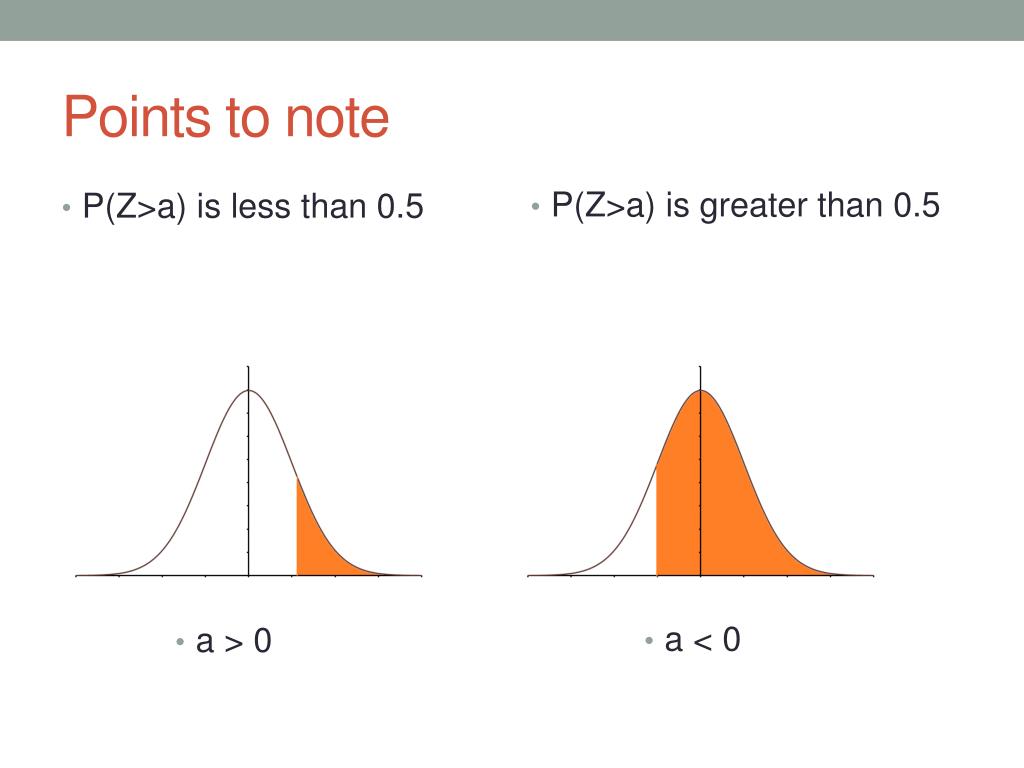 Points to note

• P(Z>a) is less than 0.5

• a > 0

• P(Z>a) is greater than 0.5

• a < 0